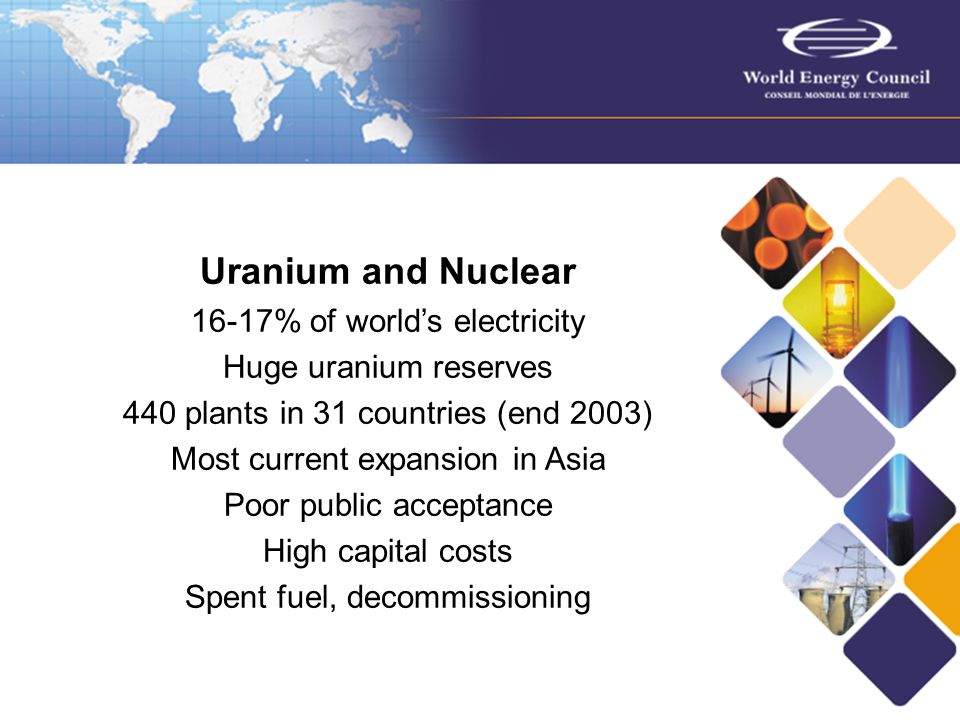 World Energy Council
CONSEIL MONDIAL DE L'ENERGIE

Uranium and Nuclear
16-17% of world's electricity
Huge uranium reserves
440 plants in 31 countries (end 2003)
Most current expansion in Asia
Poor public acceptance
High capital costs
Spent fuel, decommissioning